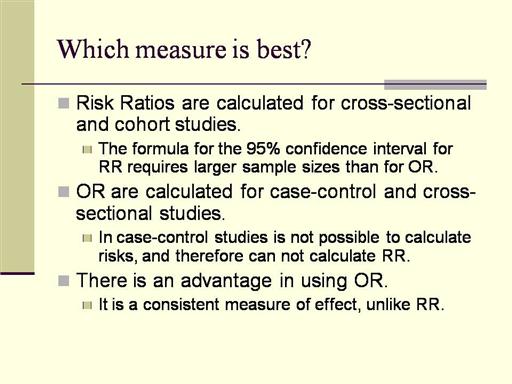 Which measure is best?

Risk Ratios are calculated for cross-sectional and cohort studies.

The formula for the 95% confidence interval for RR requires larger sample sizes than for OR.

OR are calculated for case-control and cross-sectional studies.

In case-control studies is not possible to calculate risks, and therefore can not calculate RR.

There is an advantage in using OR.

It is a consistent measure of effect, unlike RR.